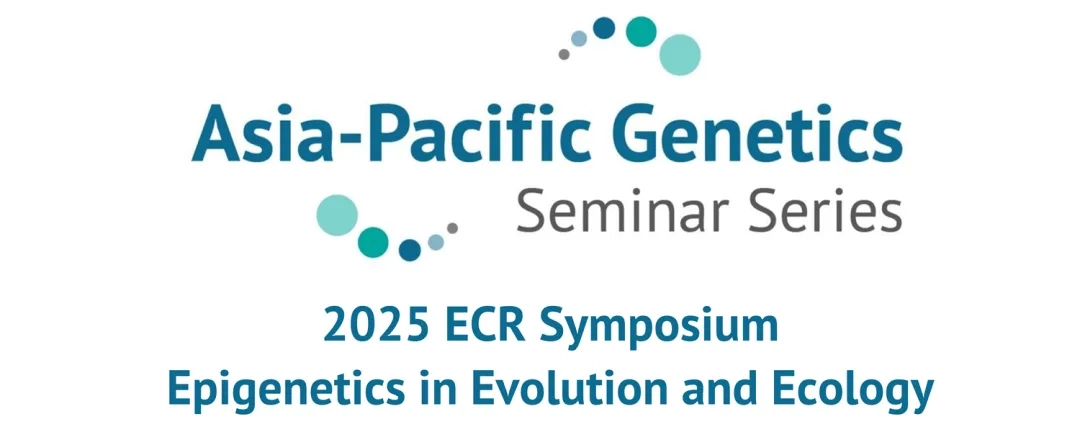 Asia-Pacific Genetics
Seminar Series

2025 ECR Symposium
Epigenetics in Evolution and Ecology